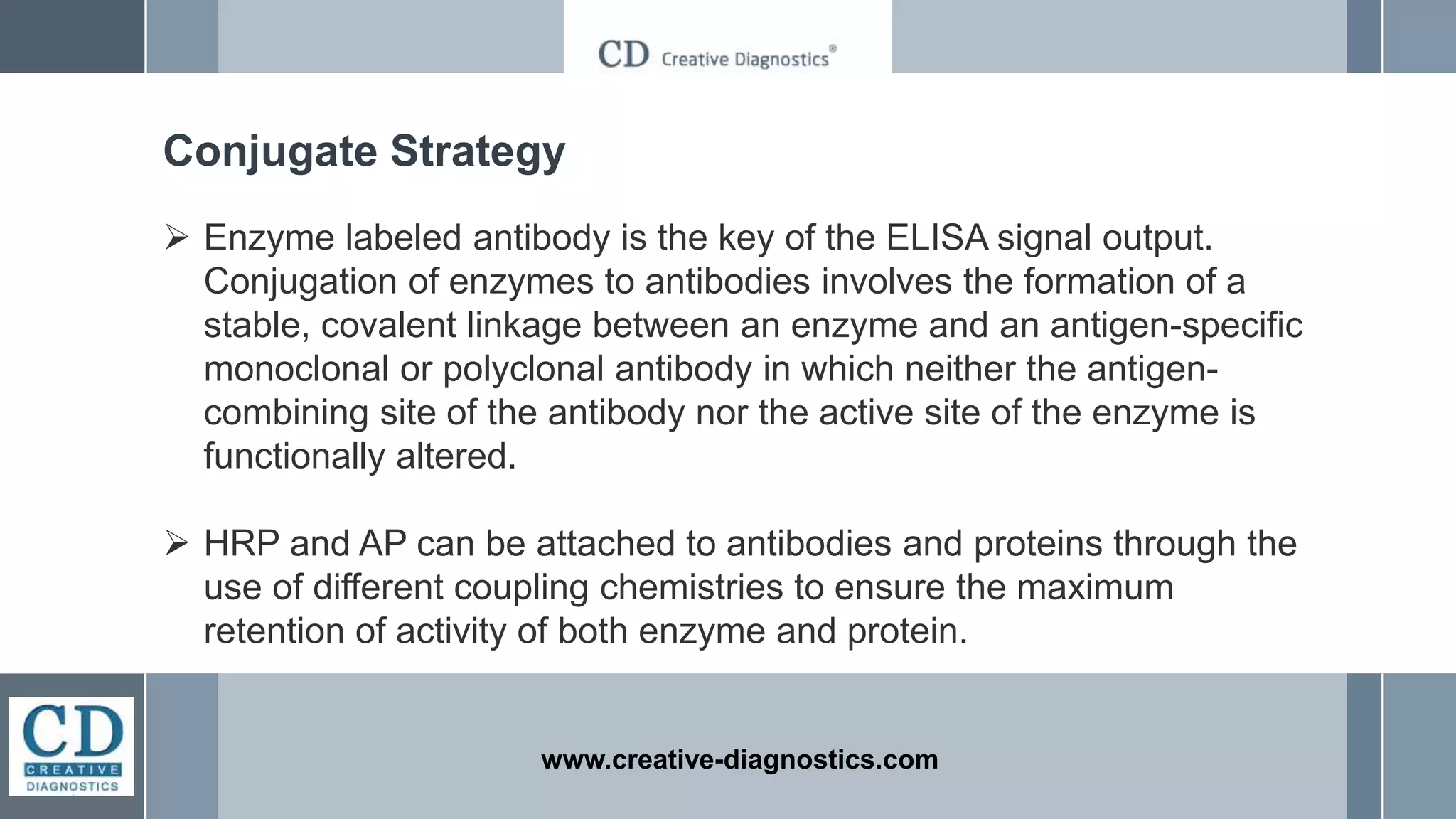 CD Creative Diagnostics®

Conjugate Strategy

➢ Enzyme labeled antibody is the key of the ELISA signal output. Conjugation of enzymes to antibodies involves the formation of a stable, covalent linkage between an enzyme and an antigen-specific monoclonal or polyclonal antibody in which neither the antigen-combining site of the antibody nor the active site of the enzyme is functionally altered.

➢ HRP and AP can be attached to antibodies and proteins through the use of different coupling chemistries to ensure the maximum retention of activity of both enzyme and protein.

CD CREATIVE DIAGNOSTICS

www.creative-diagnostics.com